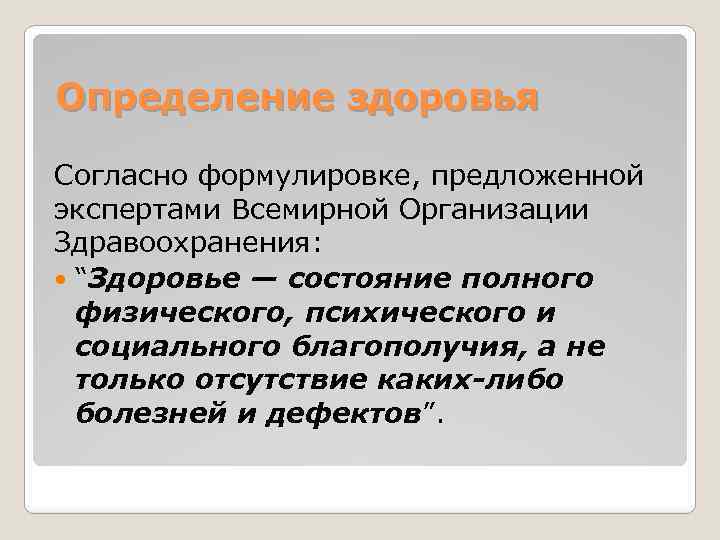 Определение здоровья

Согласно формулировке, предложенной экспертами Всемирной Организации Здравоохранения:

“Здоровье — состояние полного физического, психического и социального благополучия, а не только отсутствие каких-либо болезней и дефектов”.